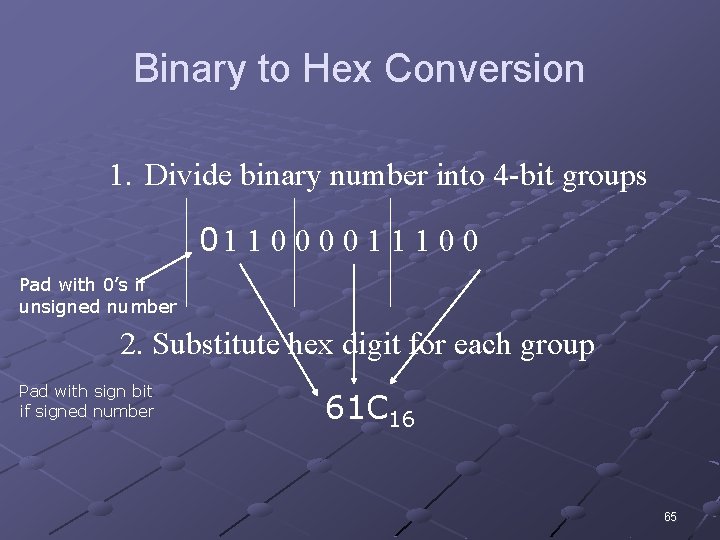 Binary to Hex Conversion

1. Divide binary number into 4-bit groups

0 1 1 0 0 0 0 1 1 1 0 0

Pad with 0's if unsigned number

2. Substitute hex digit for each group

Pad with sign bit if signed number

$61C_{16}$

65